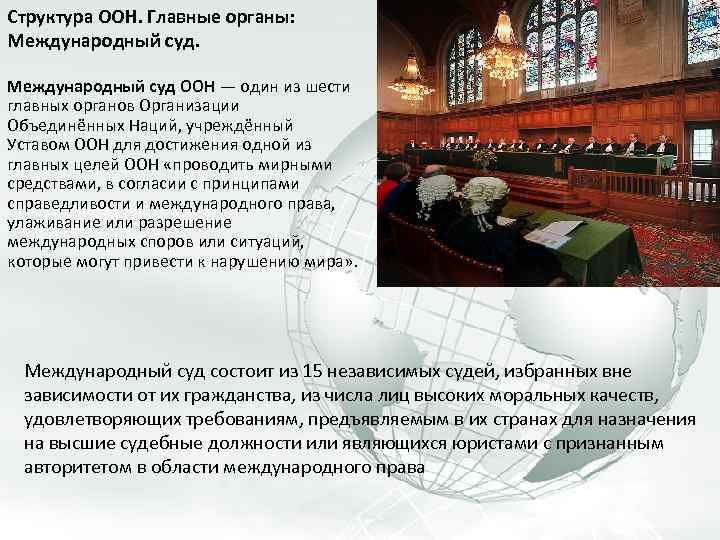 Структура ООН. Главные органы: Международный суд.

Международный суд ООН — один из шести главных органов Организации Объединённых Наций, учреждённый Уставом ООН для достижения одной из главных целей ООН «проводить мирными средствами, в согласии с принципами справедливости и международного права, улаживание или разрешение международных споров или ситуаций, которые могут привести к нарушению мира».

Международный суд состоит из 15 независимых судей, избранных вне зависимости от их гражданства, из числа лиц высоких моральных качеств, удовлетворяющих требованиям, предъявляемым в их странах для назначения на высшие судебные должности или являющихся юристами с признанным авторитетом в области международного права